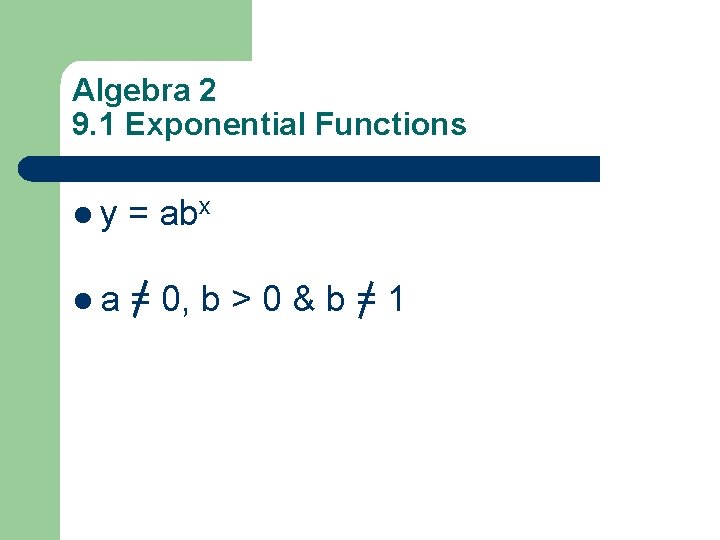 Algebra 2
9.1 Exponential Functions

- $y = ab^x$

- $a \neq 0$, $b > 0$ & $b \neq 1$